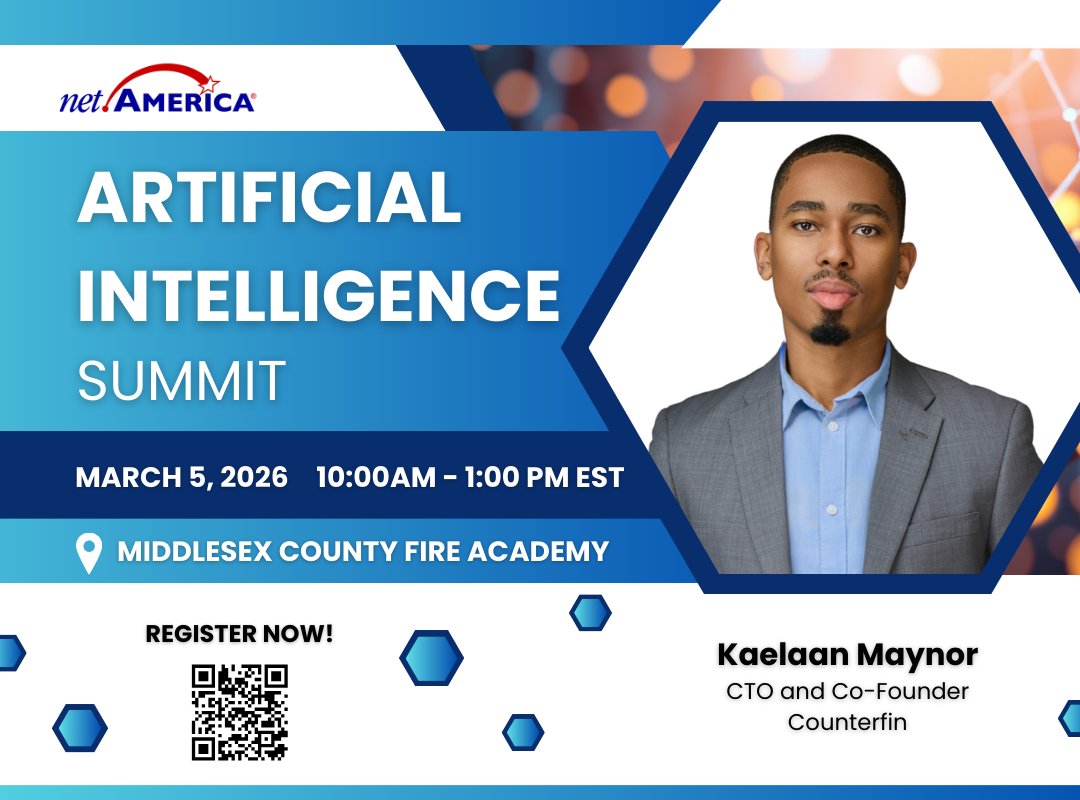 net.AMERICA®

ARTIFICIAL INTELLIGENCE SUMMIT

MARCH 5, 2026 10:00AM - 1:00 PM EST

MIDDLESEX COUNTY FIRE ACADEMY

REGISTER NOW!

Kaelaan Maynor
CTO and Co-Founder
Counterfin